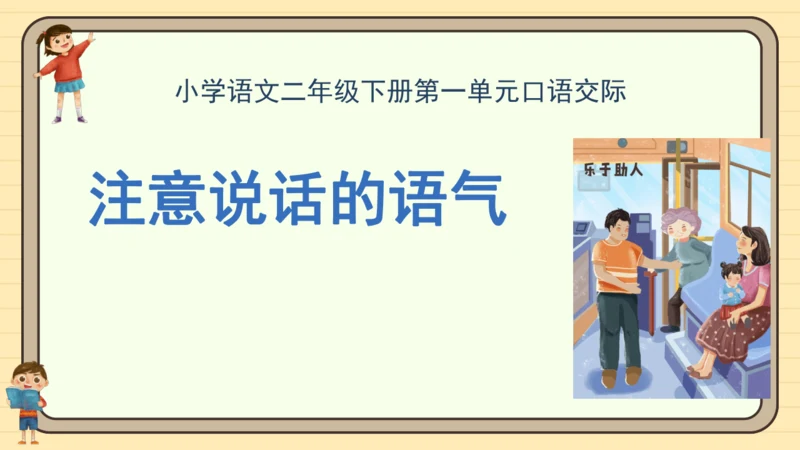 小学语文二年级下册第一单元口语交际

注意说话的语气

乐于助人